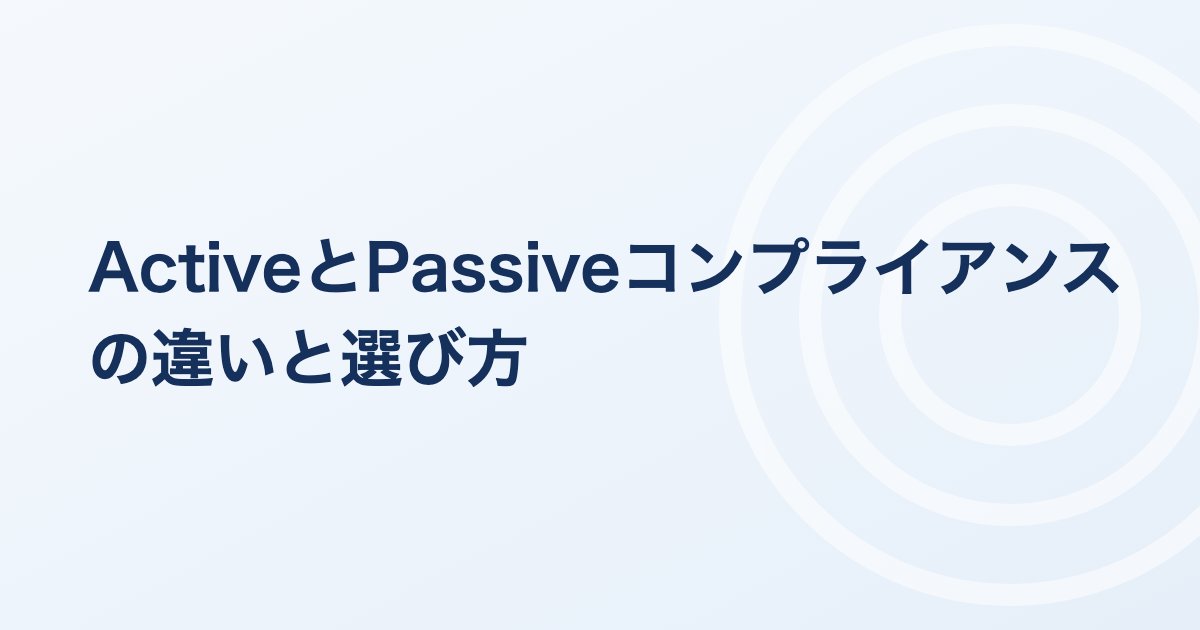 ActiveとPassiveコンプライアンスの違いと選び方